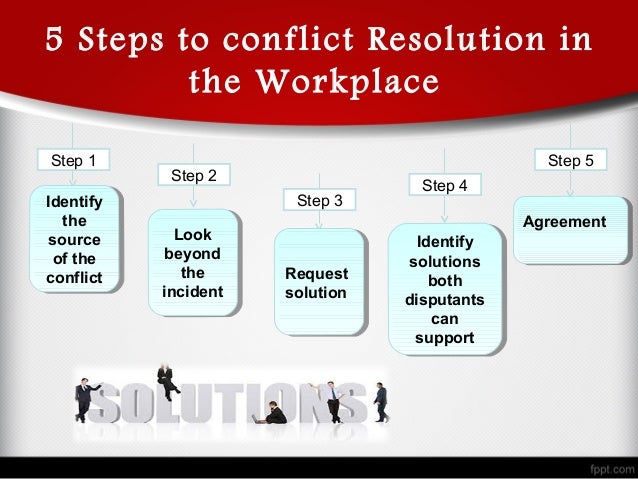 5 Steps to conflict Resolution in the Workplace

Step 1
Identify the source of the conflict

Step 2
Look beyond the incident

Step 3
Request solution

Step 4
Identify solutions both disputants can support

Step 5
Agreement

SOLUTIONS

fppt.com